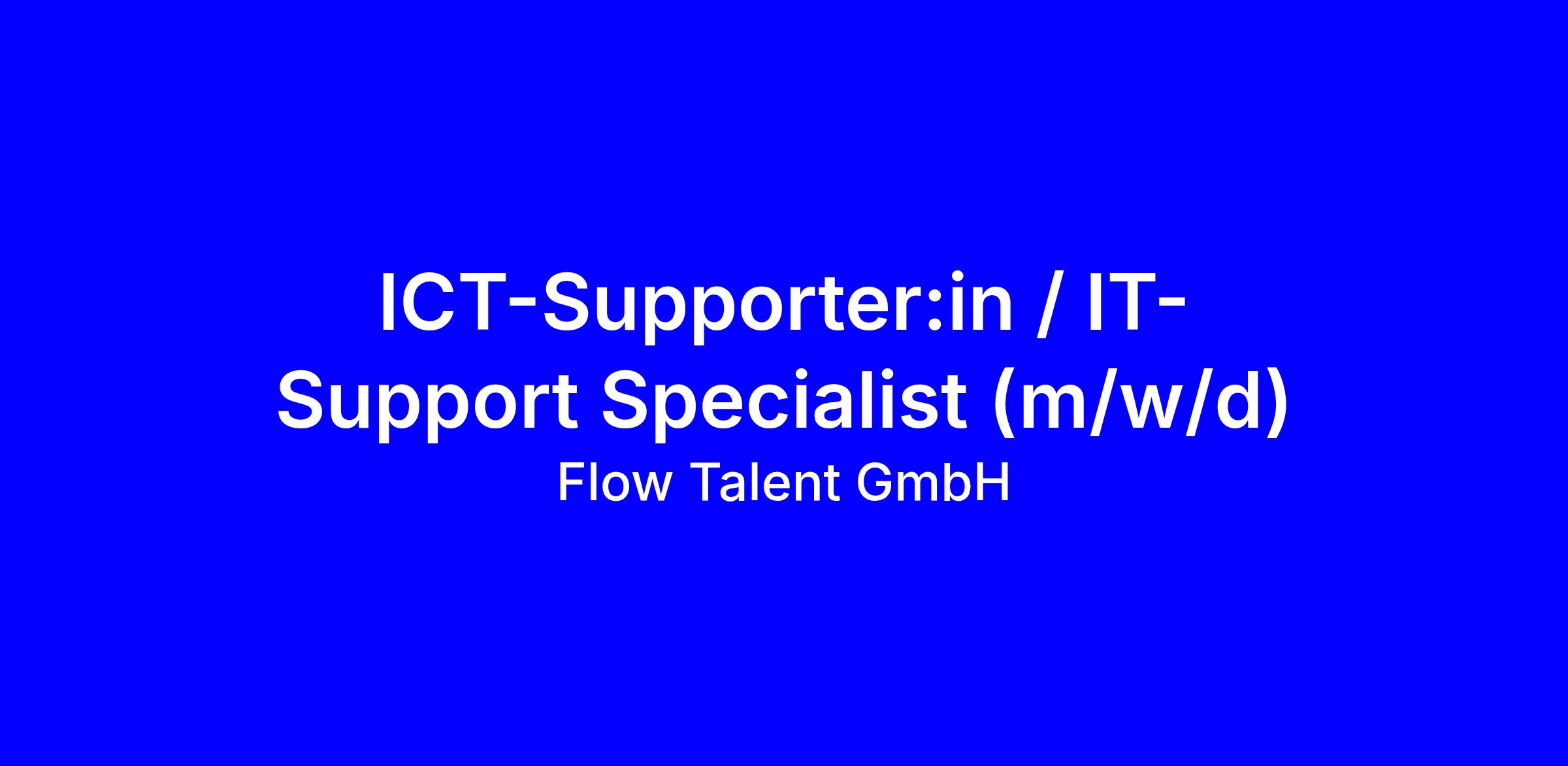 ICT-Supporter:in / IT-Support Specialist (m/w/d)

Flow Talent GmbH